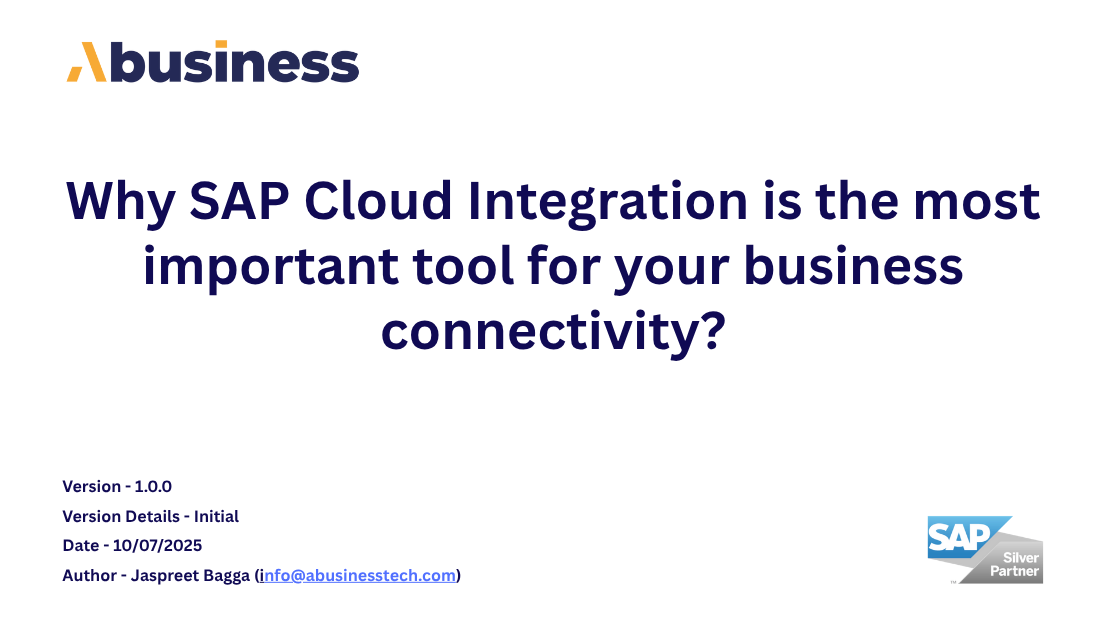 Abusiness

Why SAP Cloud Integration is the most important tool for your business connectivity?

Version - 1.0.0
Version Details - Initial
Date - 10/07/2025
Author - Jaspreet Bagga (info@abusinesstech.com)

SAP Silver Partner